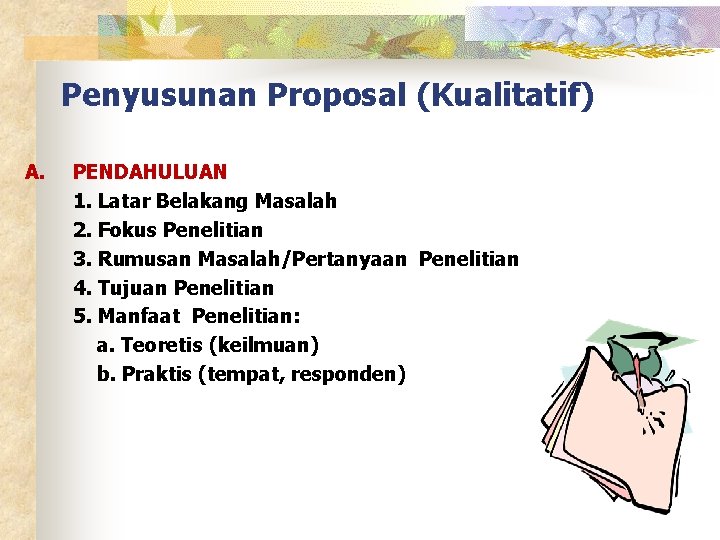 Penyusunan Proposal (Kualitatif)

A. PENDAHULUAN
1. Latar Belakang Masalah
2. Fokus Penelitian
3. Rumusan Masalah/Pertanyaan Penelitian
4. Tujuan Penelitian
5. Manfaat Penelitian:
a. Teoretis (keilmuan)
b. Praktis (tempat, responden)